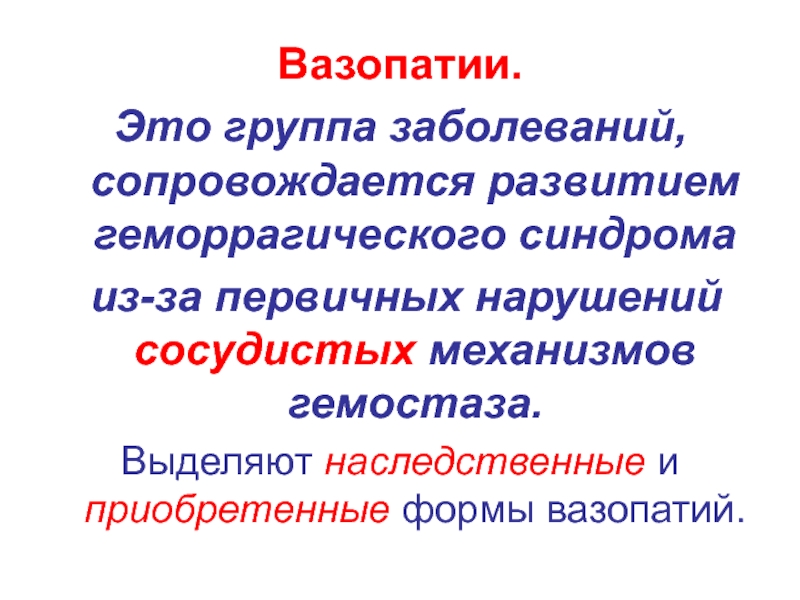 Вазопатии.

Это группа заболеваний, сопровождается развитием геморрагического синдрома из-за первичных нарушений сосудистых механизмов гемостаза.

Выделяют наследственные и приобретенные формы вазопатий.